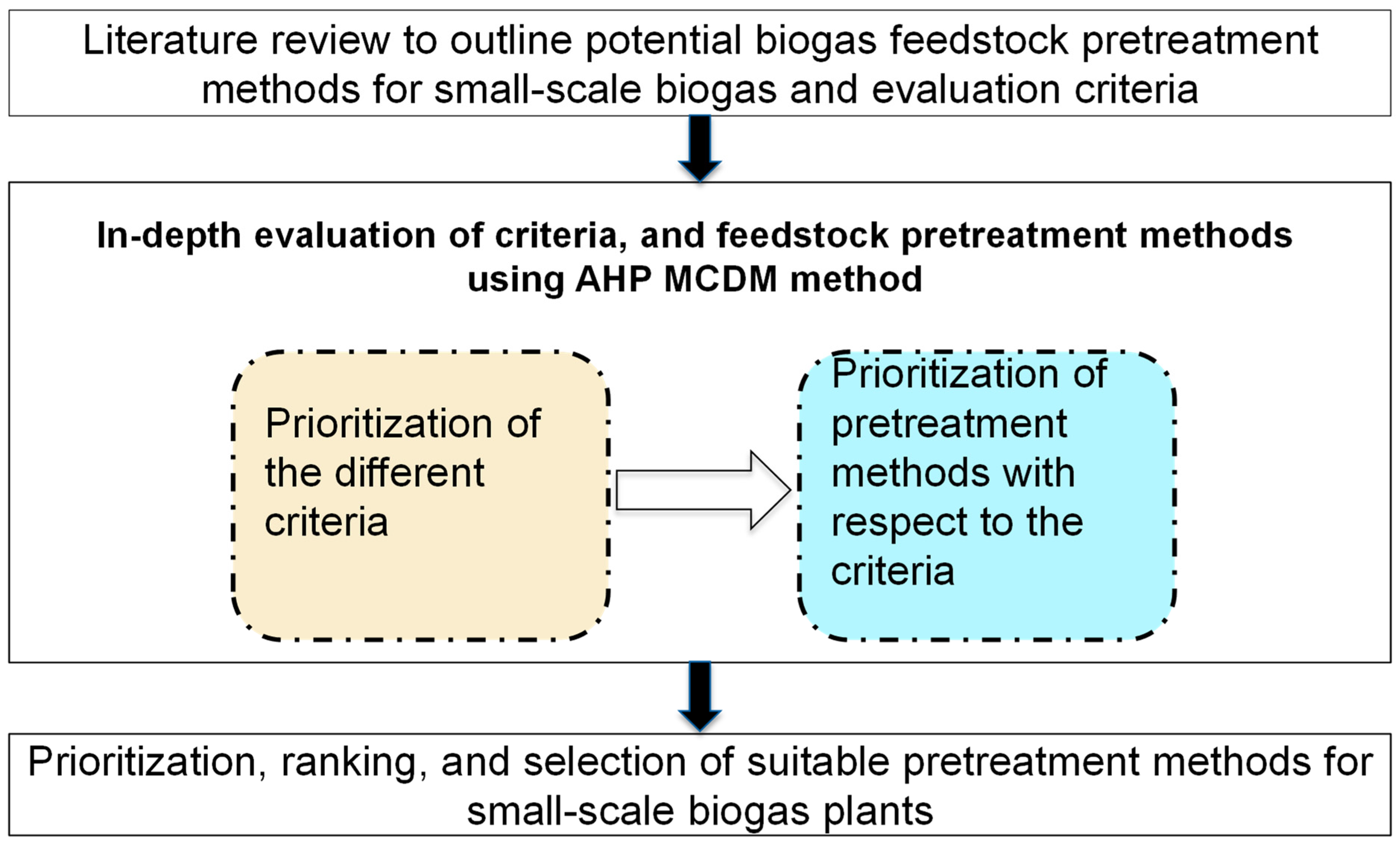 Literature review to outline potential biogas feedstock pretreatment methods for small-scale biogas and evaluation criteria

In-depth evaluation of criteria, and feedstock pretreatment methods using AHP MCDM method

Prioritization of the different criteria

Prioritization of pretreatment methods with respect to the criteria

Prioritization, ranking, and selection of suitable pretreatment methods for small-scale biogas plants